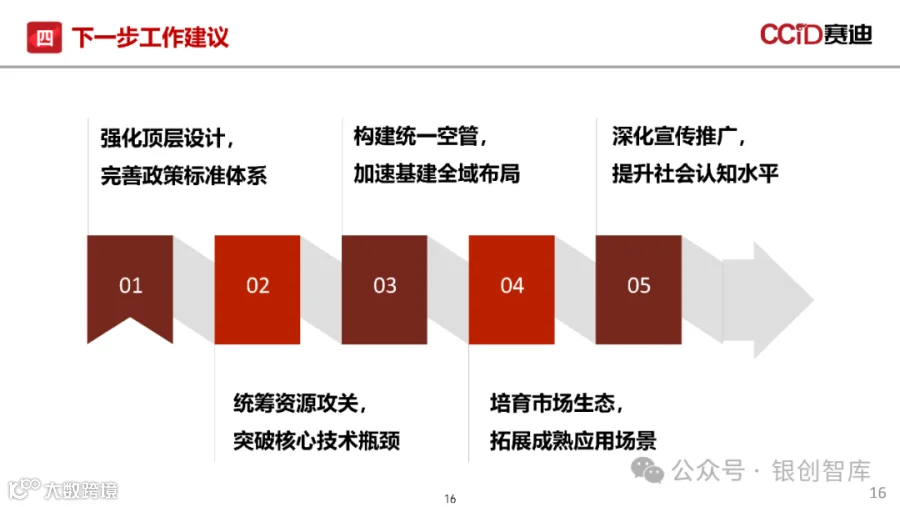 四 下一步工作建议

CCID赛迪

强化顶层设计，
完善政策标准体系

构建统一空管，
加速基建全域布局

深化宣传推广，
提升社会认知水平

01

02

03

04

05

统筹资源攻关，
突破核心技术瓶颈

培育市场生态，
拓展成熟应用场景

公众号 · 银创智库

大数跨境

16

16